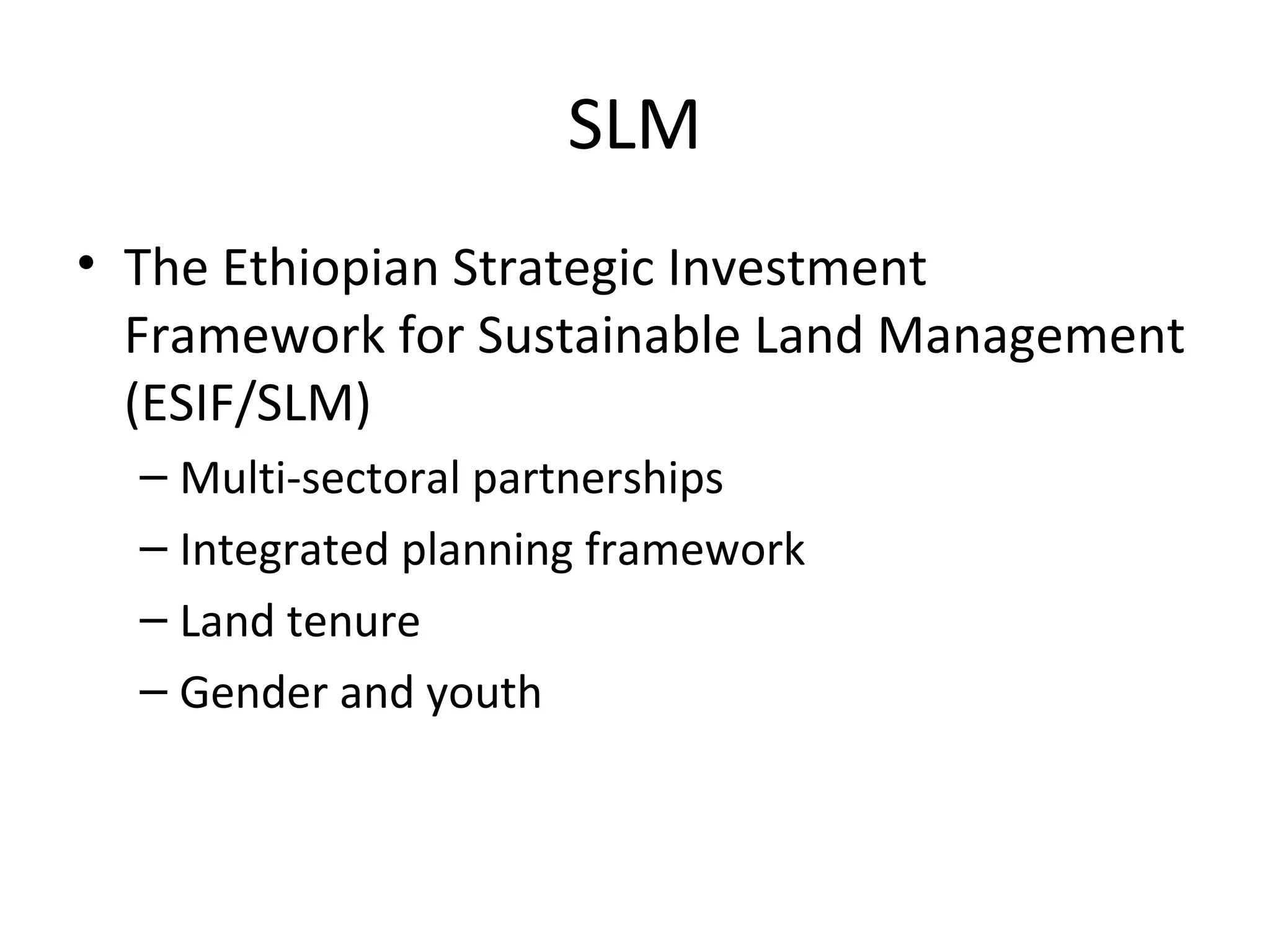 SLM

• The Ethiopian Strategic Investment Framework for Sustainable Land Management (ESIF/SLM)

– Multi-sectoral partnerships
– Integrated planning framework
– Land tenure
– Gender and youth